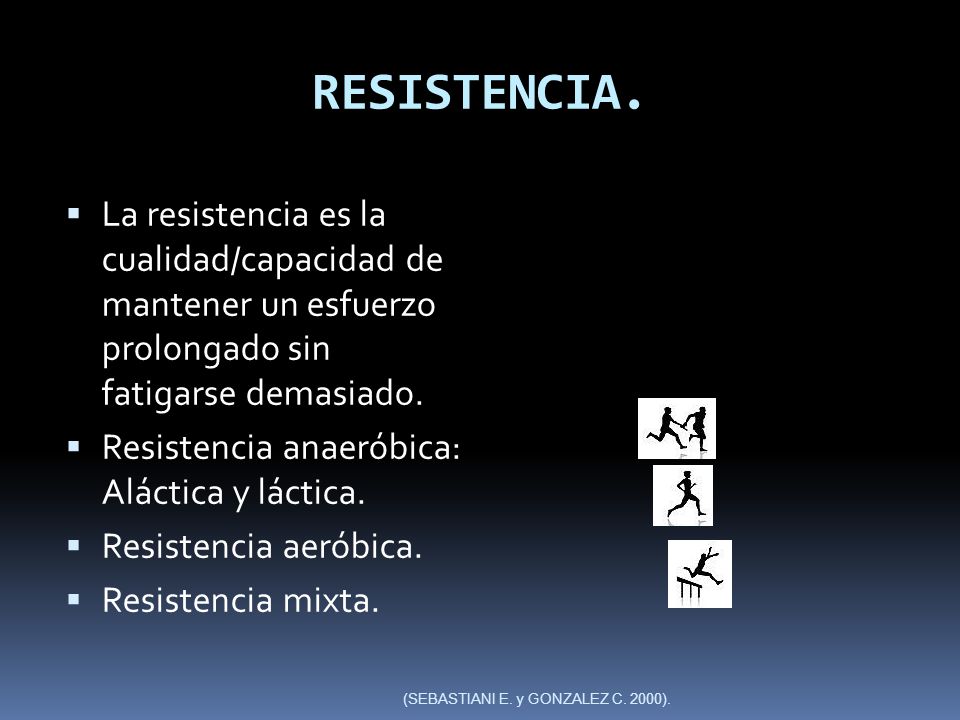 RESISTENCIA.

▪ La resistencia es la cualidad/capacidad de mantener un esfuerzo prolongado sin fatigarse demasiado.
▪ Resistencia anaeróbica: Aláctica y láctica.
▪ Resistencia aeróbica.
▪ Resistencia mixta.

(SEBASTIANI E. y GONZALEZ C. 2000).